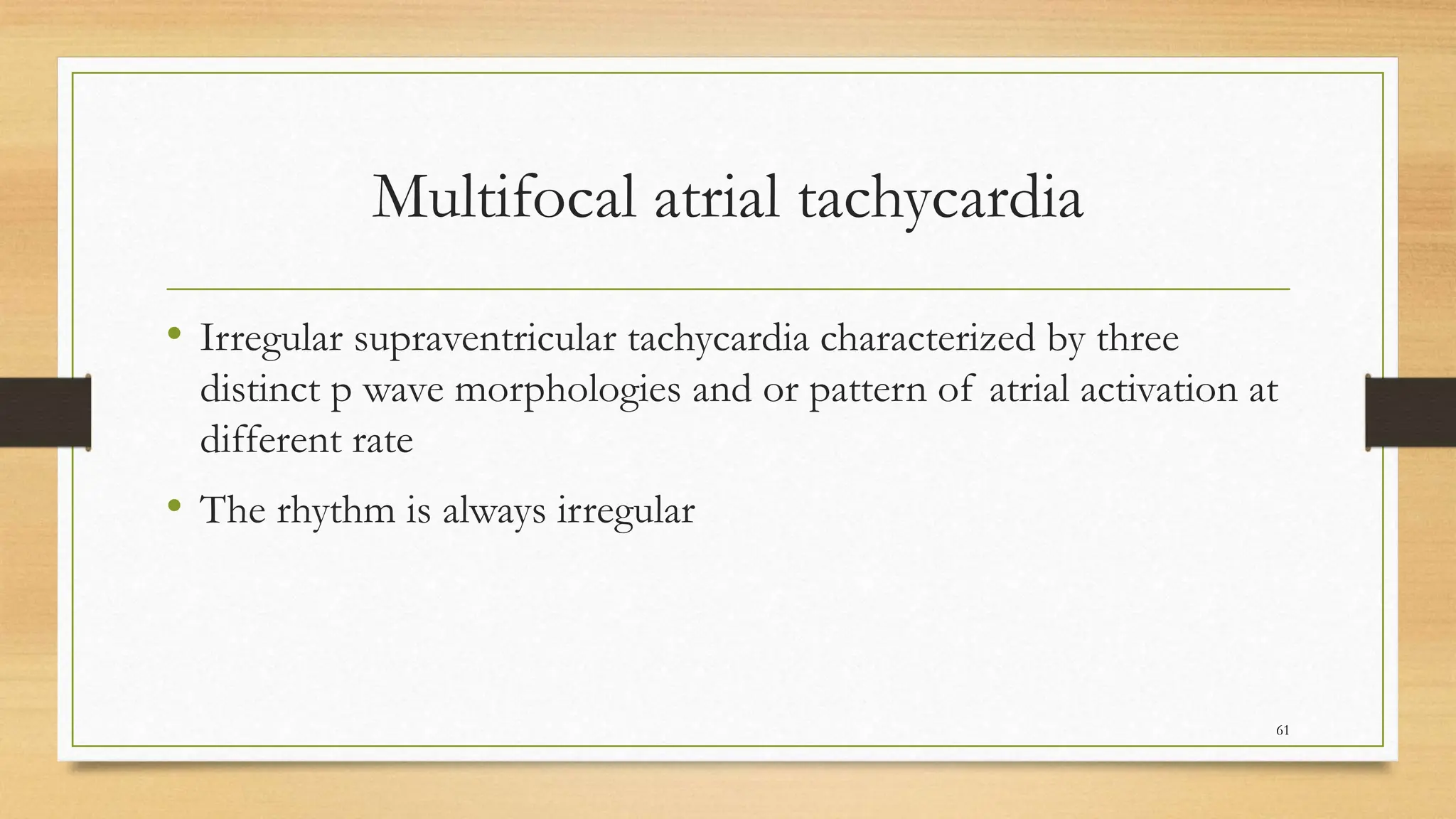 Multifocal atrial tachycardia

• Irregular supraventricular tachycardia characterized by three distinct p wave morphologies and or pattern of atrial activation at different rate

• The rhythm is always irregular

61